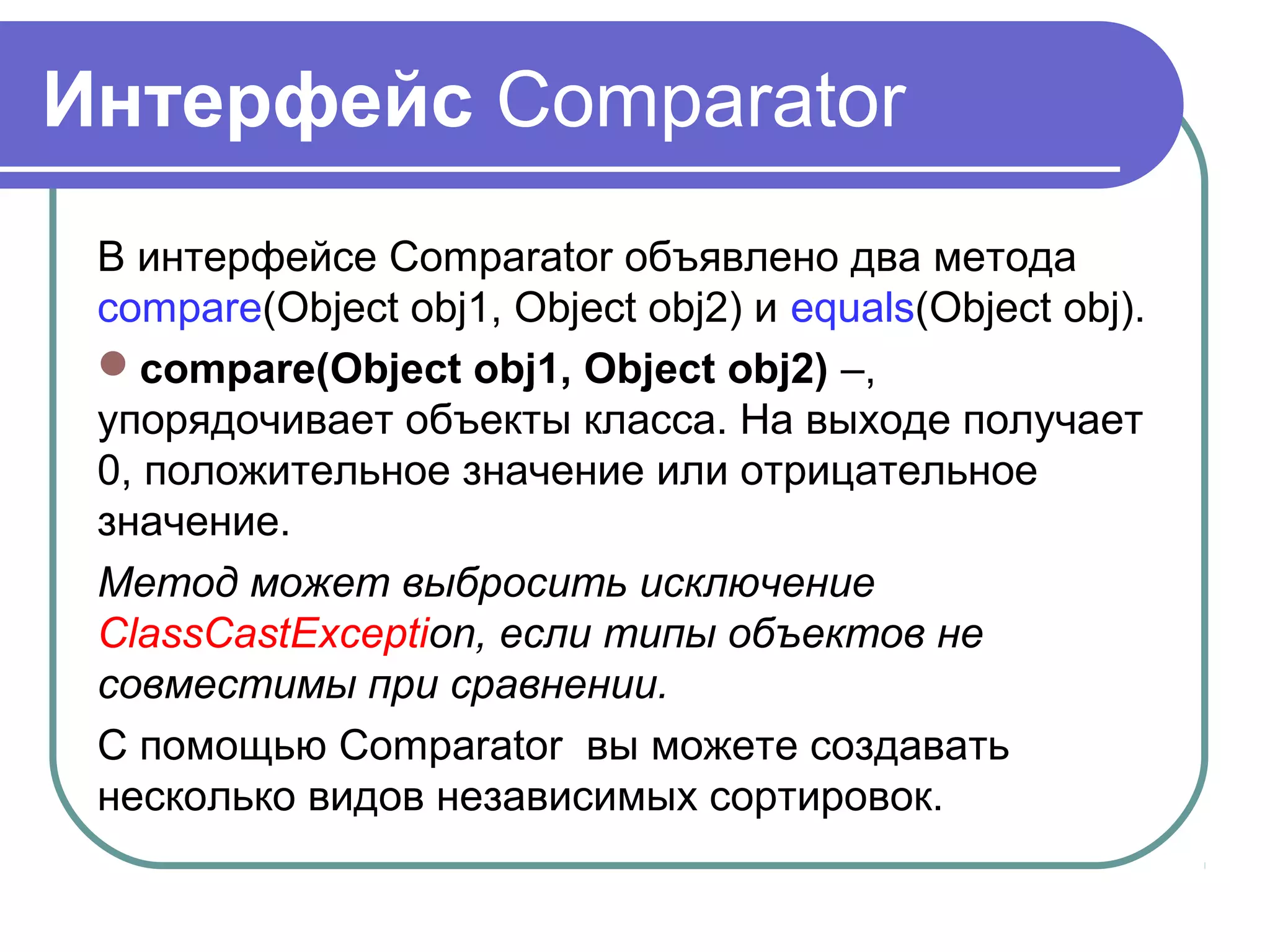 Интерфейс Comparator

В интерфейсе Comparator объявлено два метода compare(Object obj1, Object obj2) и equals(Object obj).

compare(Object obj1, Object obj2) –, упорядочивает объекты класса. На выходе получает 0, положительное значение или отрицательное значение.

Метод может выбросить исключение ClassCastException, если типы объектов не совместимы при сравнении.

С помощью Comparator  вы можете создавать несколько видов независимых сортировок.